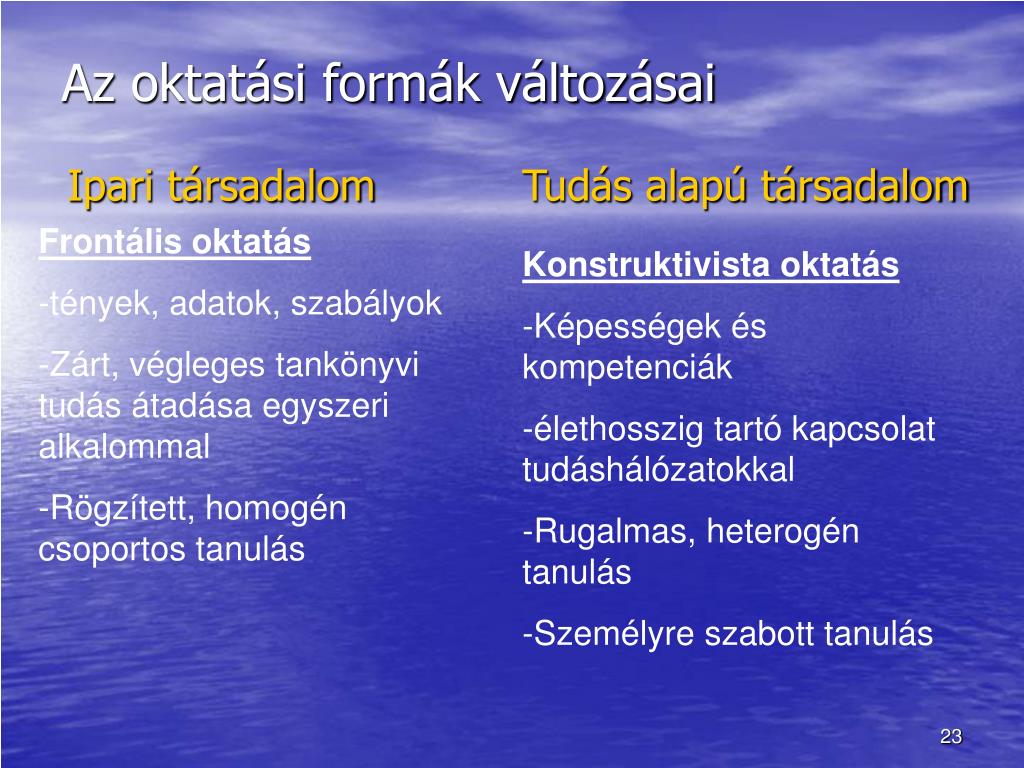 Az oktatási formák változásai

Ipari társadalom

Frontális oktatás

-tények, adatok, szabályok

-Zárt, végleges tankönyvi tudás átadása egyszeri alkalommal

-Rögzített, homogén csoportos tanulás

Tudás alapú társadalom

Konstruktivista oktatás

-Képességek és kompetenciák

-élethosszig tartó kapcsolat tudáshálózatokkal

-Rugalmas, heterogén tanulás

-Személyre szabott tanulás

23